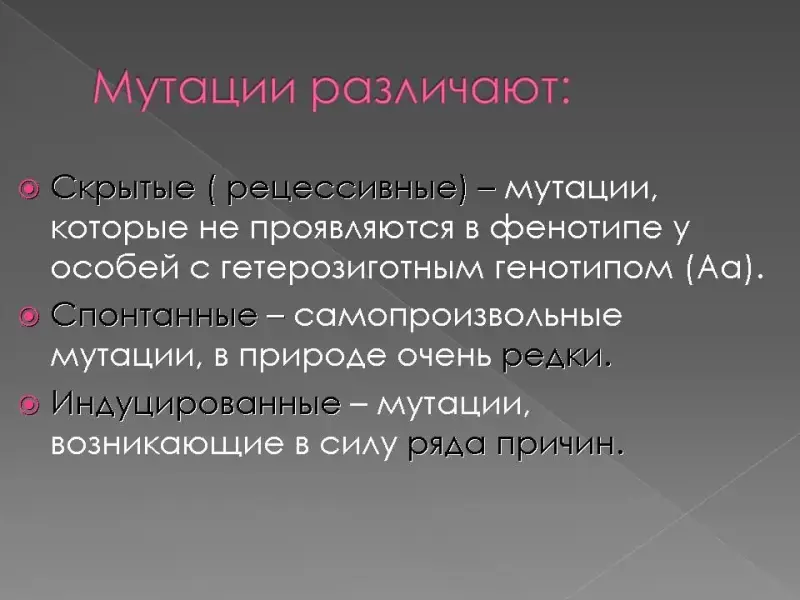 Мутации различают:

Скрытые ( рецессивные) – мутации, которые не проявляются в фенотипе у особей с гетерозиготным генотипом (Аа).

Спонтанные – самопроизвольные мутации, в природе очень редки.

Индуцированные – мутации, возникающие в силу ряда причин.